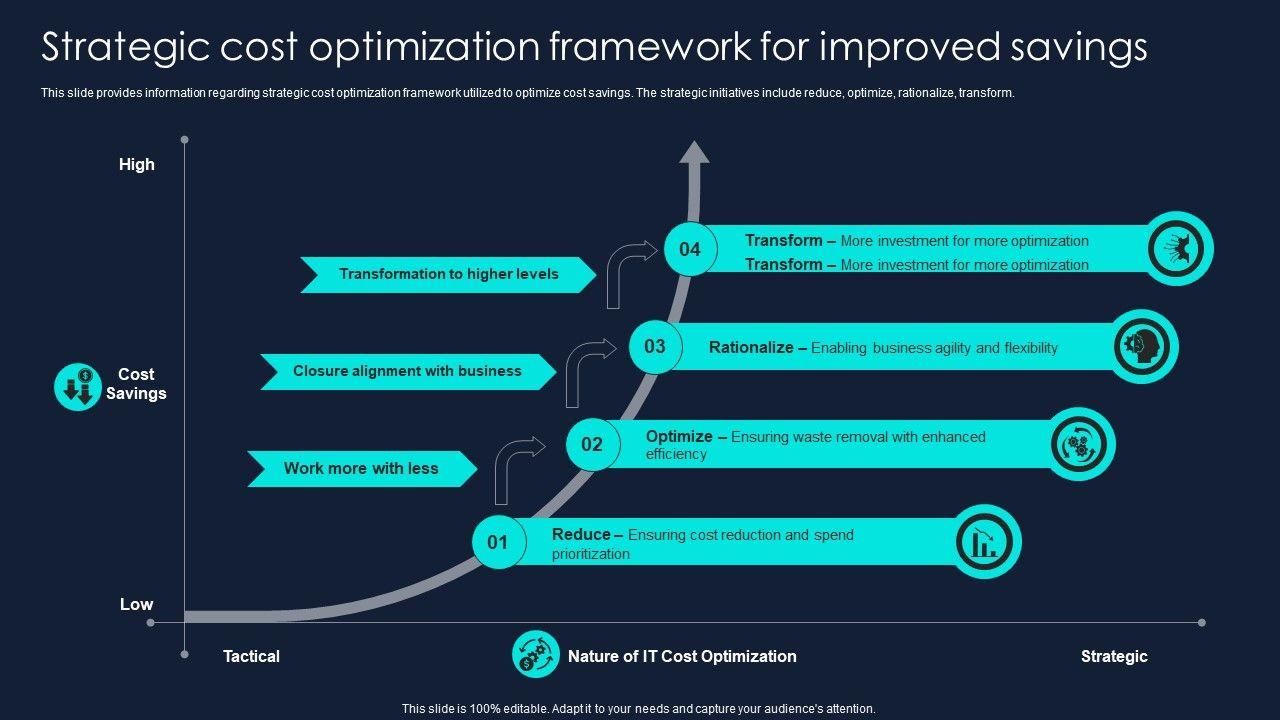 Strategic cost optimization framework for improved savings

This slide provides information regarding strategic cost optimization framework utilized to optimize cost savings. The strategic initiatives include reduce, optimize, rationalize, transform.

High

Cost Savings

Low

Transformation to higher levels

Closure alignment with business

Work more with less

04

Transform – More investment for more optimization
Transform – More investment for more optimization

03

Rationalize – Enabling business agility and flexibility

02

Optimize – Ensuring waste removal with enhanced efficiency

01

Reduce – Ensuring cost reduction and spend prioritization

Tactical

Nature of IT Cost Optimization

Strategic

This slide is 100% editable. Adapt it to your needs and capture your audience's attention.